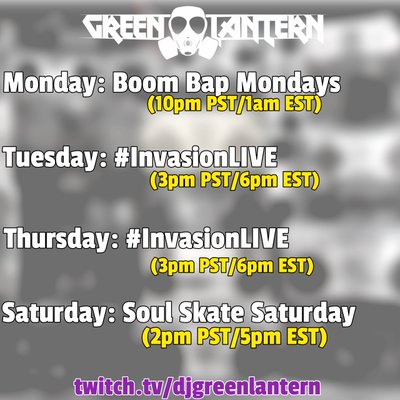 GREEN LANTERN

Monday: Boom Bap Mondays
(10pm PST/1am EST)

Tuesday: #InvasionLIVE
(3pm PST/6pm EST)

Thursday: #InvasionLIVE
(3pm PST/6pm EST)

Saturday: Soul Skate Saturday
(2pm PST/5pm EST)

twitch.tv/djgreenlantern